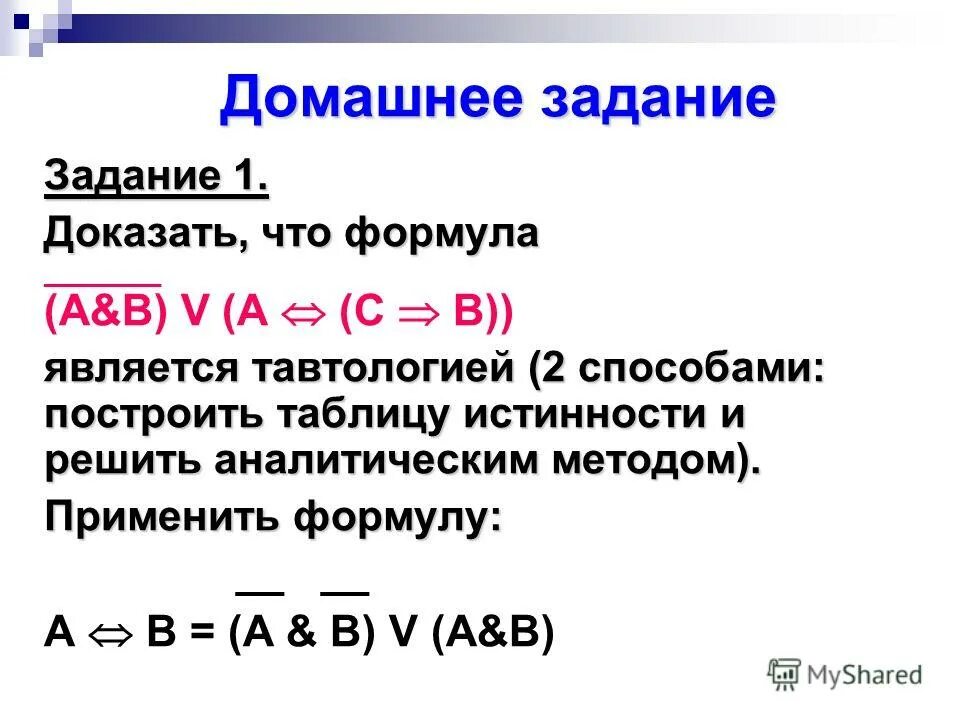 Домашнее задание

Задание 1.

Доказать, что формула

$\overline{(A\&B)} \vee (A \Leftrightarrow (C \Rightarrow B))$

является тавтологией (2 способами: построить таблицу истинности и решить аналитическим методом).

Применить формулу:

$A \Leftrightarrow B = (\overline{A} \& \overline{B}) \vee (A\&B)$

MyShared